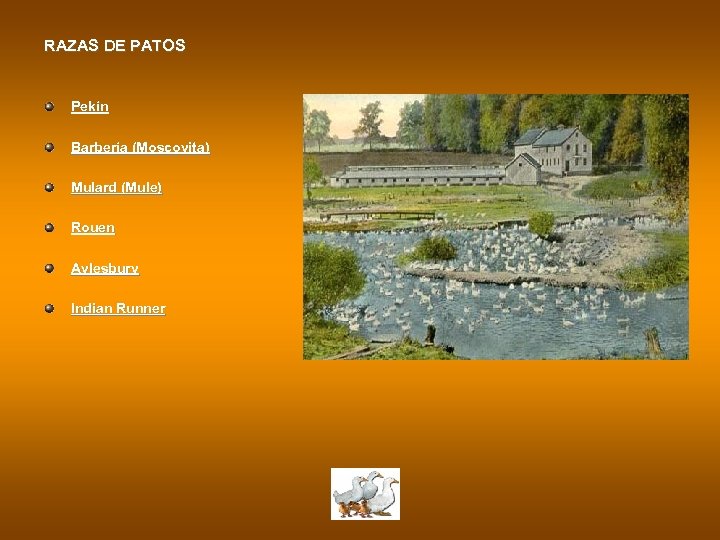 RAZAS DE PATOS

Pekín

Barbería (Moscovita)

Mulard (Mule)

Rouen

Aylesbury

Indian Runner